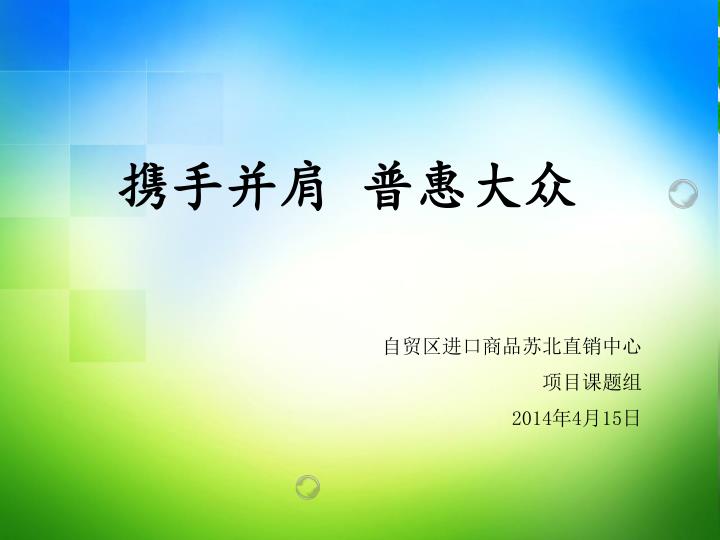 携手并肩 普惠大众

自贸区进口商品苏北直销中心
项目课题组
2014年4月15日